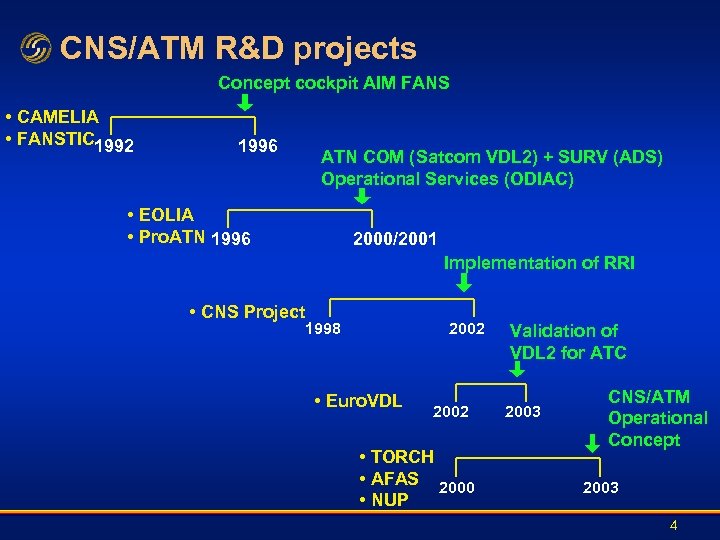 CNS/ATM R&D projects

Concept cockpit AIM FANS

• CAMELIA
• FANSTIC

1992 1996

ATN COM (Satcom VDL2) + SURV (ADS) Operational Services (ODIAC)

• EOLIA
• ProATN

1996 2000/2001

Implementation of RRI

• CNS Project

1998 2002

Validation of VDL2 for ATC

• EuroVDL

2002 2003

CNS/ATM Operational Concept

• TORCH
• AFAS
• NUP

2000 2003

4